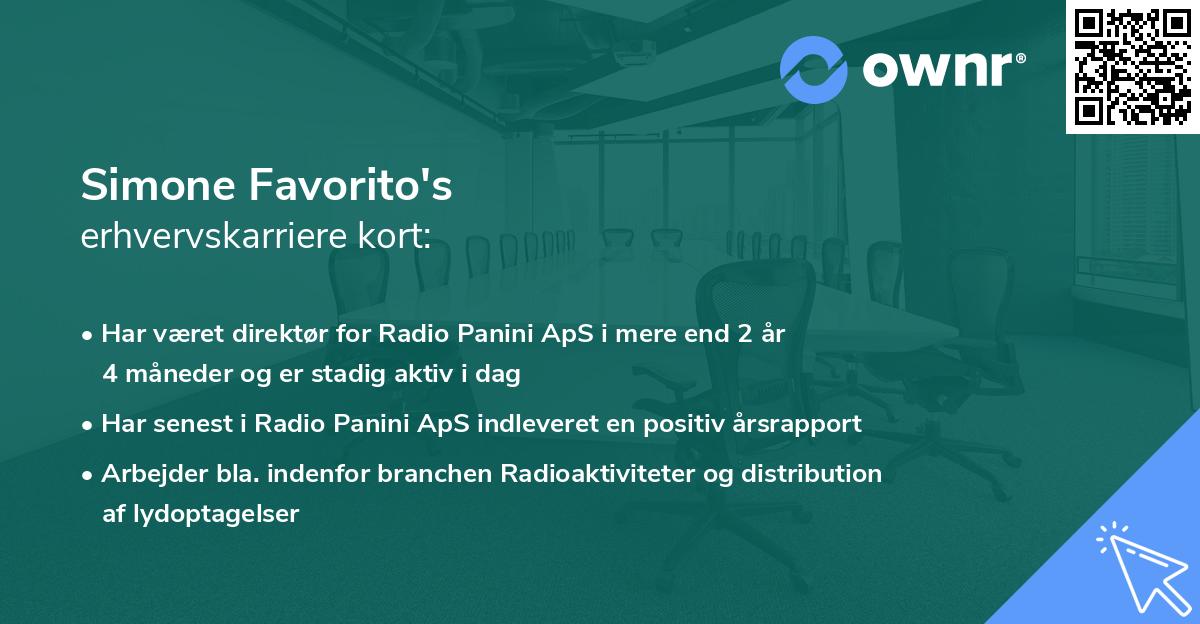 ownr®

Simone Favorito's
erhvervskarriere kort:

• Har været direktør for Radio Panini ApS i mere end 2 år 4 måneder og er stadig aktiv i dag

• Har senest i Radio Panini ApS indleveret en positiv årsrapport

• Arbejder bla. indenfor branchen Radioaktiviteter og distribution af lydoptagelser